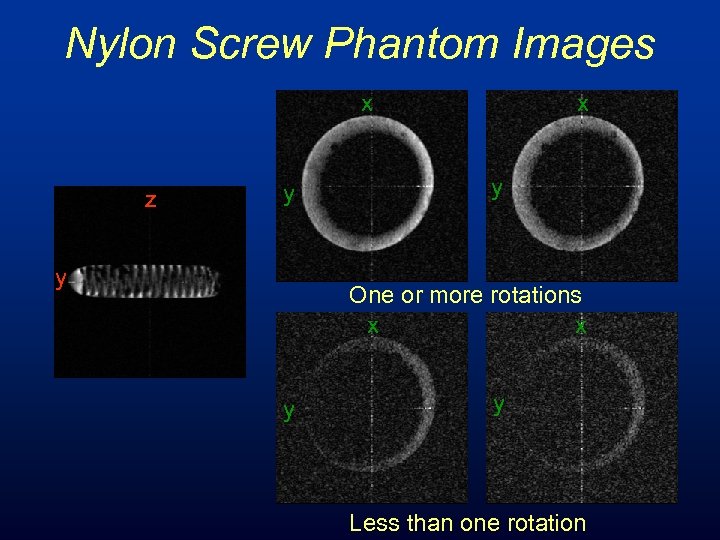 Nylon Screw Phantom Images

z

y

x

y

x

y

One or more rotations

x

y

x

y

Less than one rotation